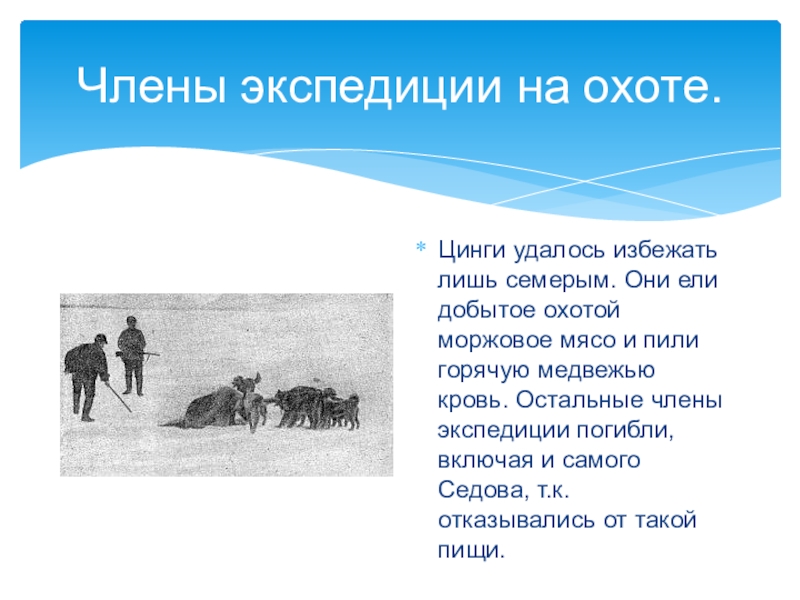 Члены экспедиции на охоте.

Цинги удалось избежать лишь семерым. Они ели добытое охотой моржовое мясо и пили горячую медвежью кровь. Остальные члены экспедиции погибли, включая и самого Седова, т.к. отказывались от такой пищи.